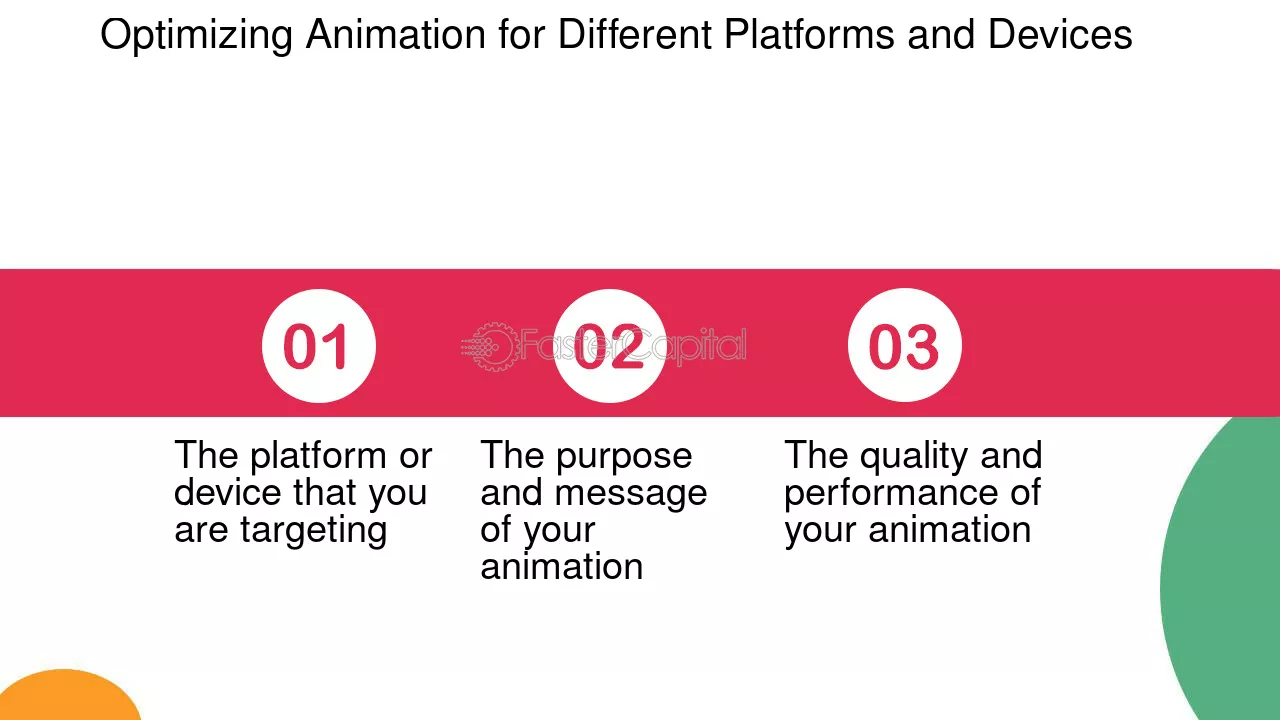 Optimizing Animation for Different Platforms and Devices

01

The platform or device that you are targeting

02

The purpose and message of your animation

03

The quality and performance of your animation

FasterCapital